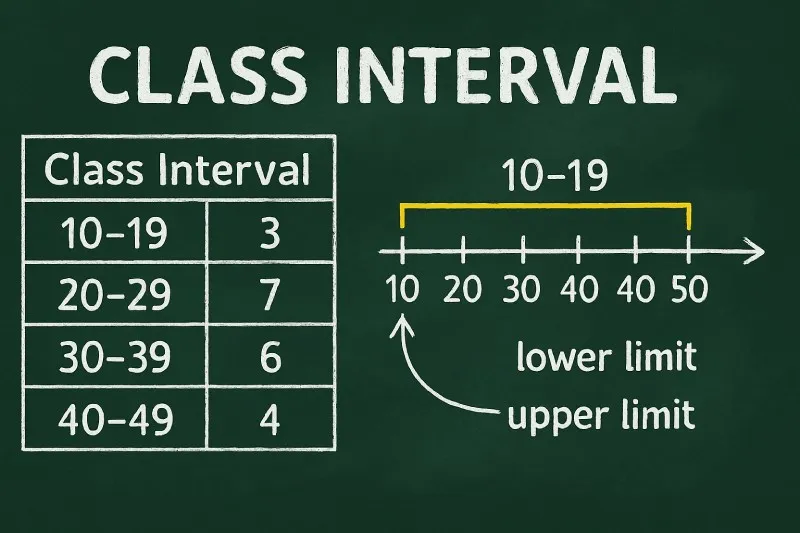 CLASS INTERVAL

| Class Interval | |
|---|---|
| 10–19 | 3 |
| 20–29 | 7 |
| 30–39 | 6 |
| 40–49 | 4 |

10–19

10 20 30 40 40 50

lower limit

upper limit